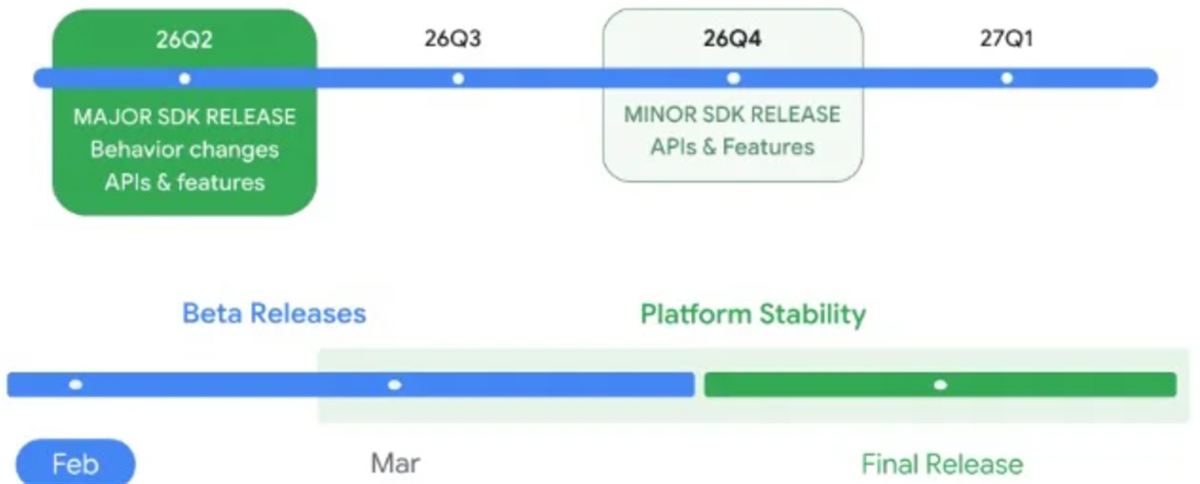 26Q2

MAJOR SDK RELEASE
Behavior changes
APIs & features

26Q3

26Q4

MINOR SDK RELEASE
APIs & Features

27Q1

Beta Releases

Platform Stability

Feb

Mar

Final Release